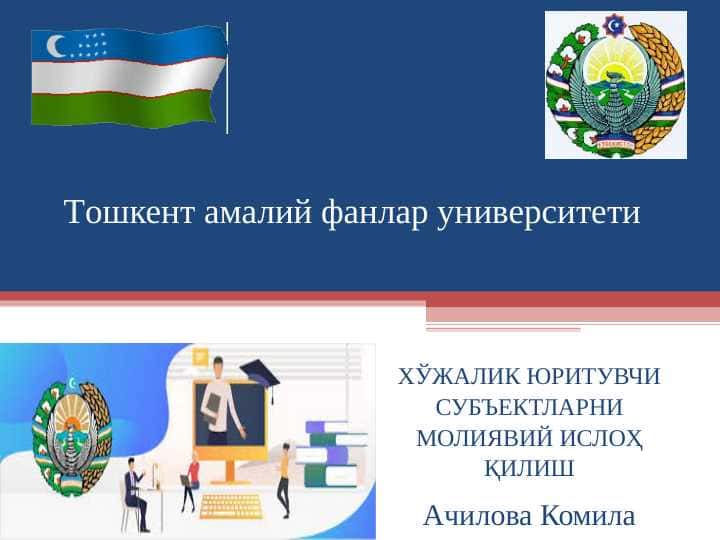 Тошкент амалий фанлар университети

ХЎЖАЛИК ЮРИТУВЧИ СУБЪЕКТЛАРНИ МОЛИЯВИЙ ИСЛОҲ ҚИЛИШ

Ачилова Комила